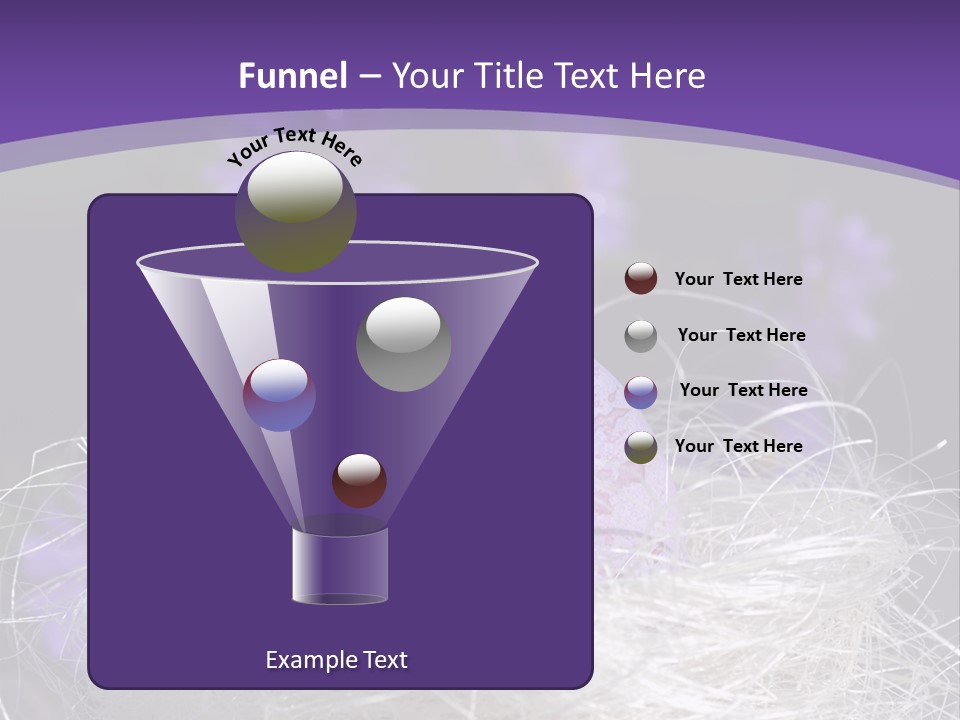 Funnel – Your Title Text Here

Your Text Here

Your Text Here

Your Text Here

Your Text Here

Your Text Here

Example Text